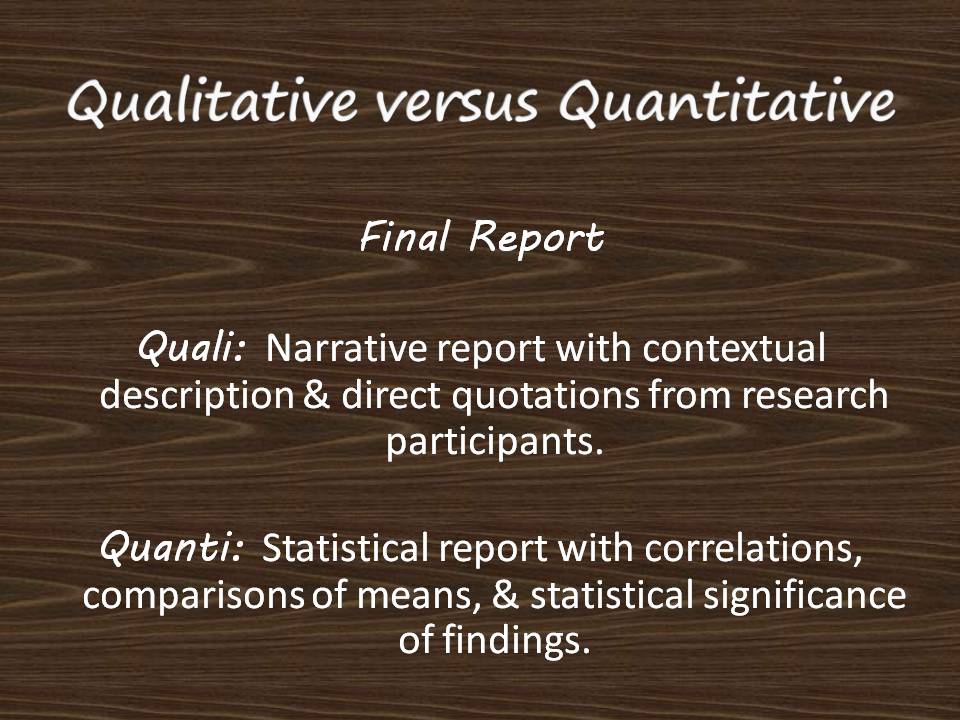 Qualitative versus Quantitative

Final Report

Quali: Narrative report with contextual description & direct quotations from research participants.

Quanti: Statistical report with correlations, comparisons of means, & statistical significance of findings.